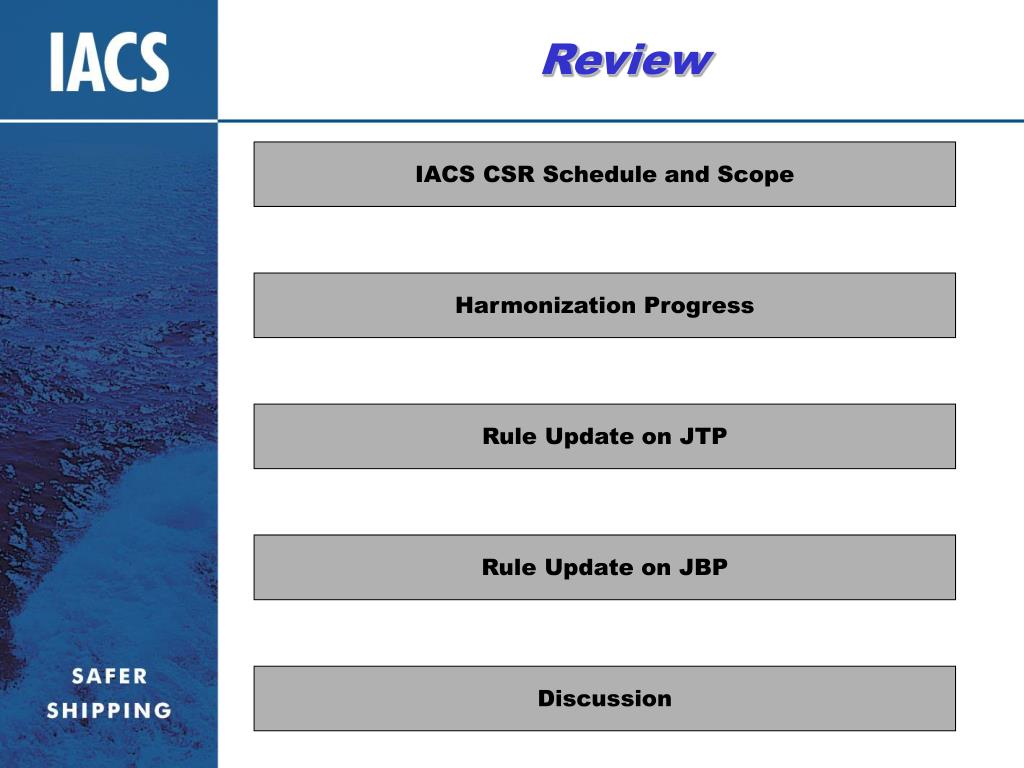 IACS

Review

IACS CSR Schedule and Scope

Harmonization Progress

Rule Update on JTP

Rule Update on JBP

Discussion

SAFER SHIPPING